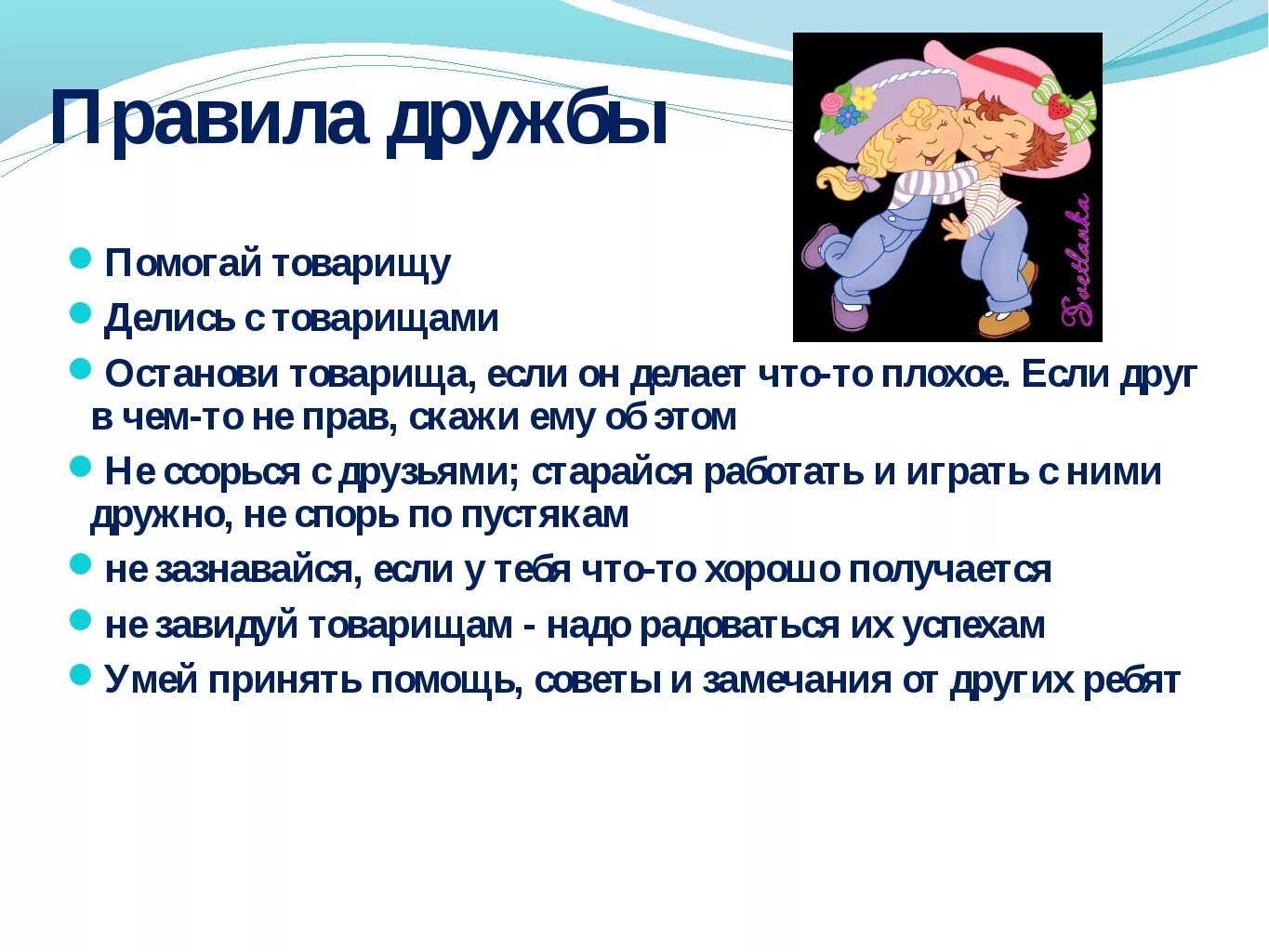 Правила дружбы

Svetlanka

Помогай товарищу

Делись с товарищами

Останови товарища, если он делает что-то плохое. Если друг в чем-то не прав, скажи ему об этом

Не ссорься с друзьями; старайся работать и играть с ними дружно, не спорь по пустякам

не зазнавайся, если у тебя что-то хорошо получается

не завидуй товарищам - надо радоваться их успехам

Умей принять помощь, советы и замечания от других ребят